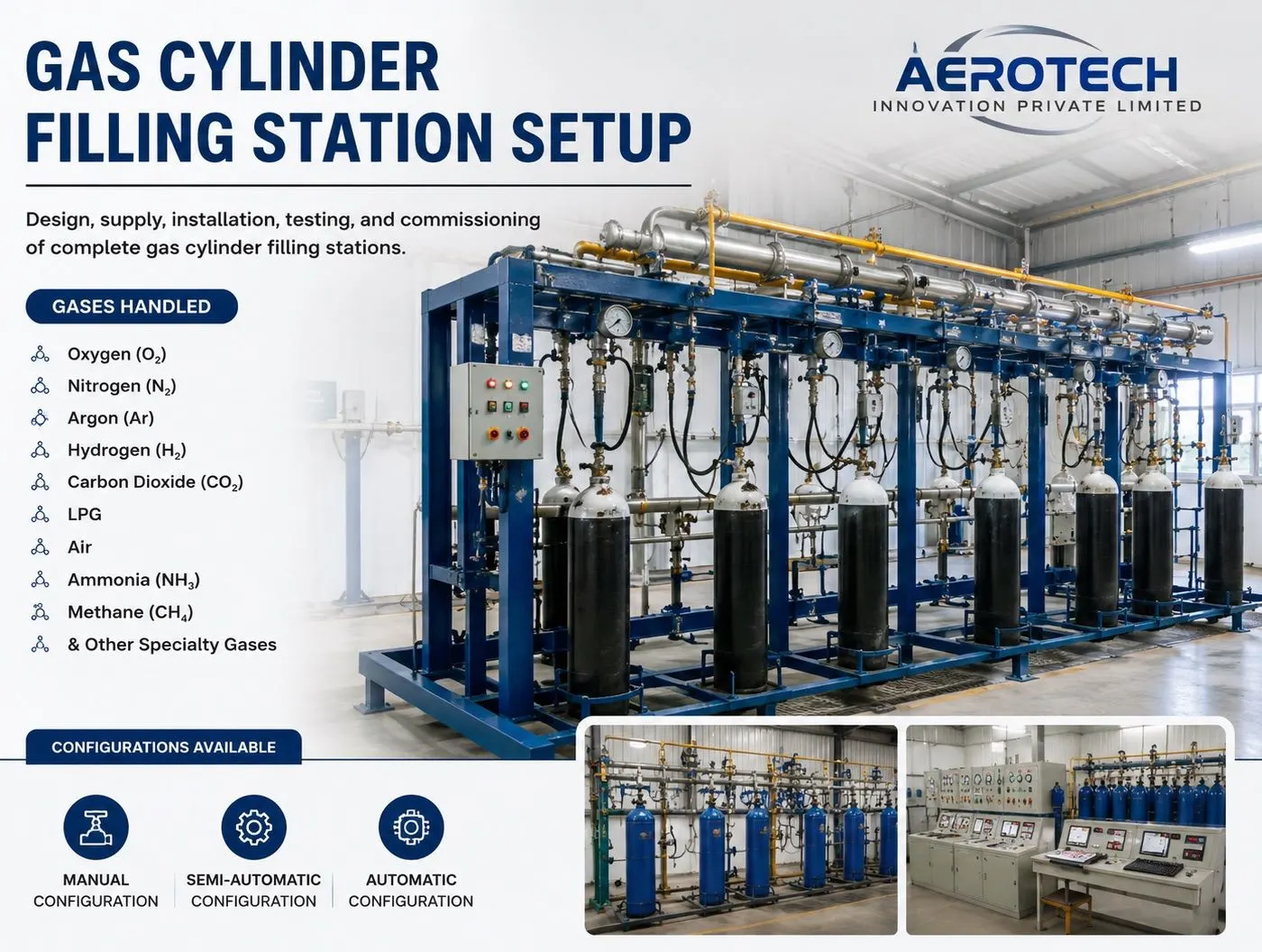 GAS CYLINDER FILLING STATION SETUP

AEROTECH
INNOVATION PRIVATE LIMITED

Design, supply, installation, testing, and commissioning of complete gas cylinder filling stations.

GASES HANDLED

Oxygen ($O_2$)
Nitrogen ($N_2$)
Argon (Ar)
Hydrogen ($H_2$)
Carbon Dioxide ($CO_2$)
LPG
Air
Ammonia ($NH_3$)
Methane ($CH_4$)
& Other Specialty Gases

CONFIGURATIONS AVAILABLE

MANUAL CONFIGURATION
SEMI-AUTOMATIC CONFIGURATION
AUTOMATIC CONFIGURATION